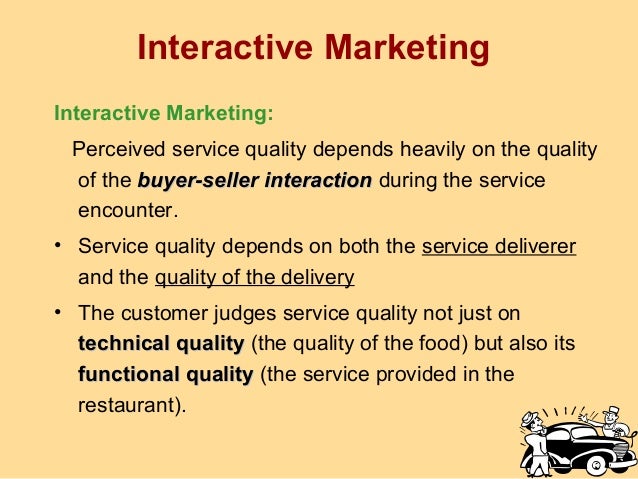 Interactive Marketing

Interactive Marketing:

Perceived service quality depends heavily on the quality of the buyer-seller interaction during the service encounter.

• Service quality depends on both the service deliverer and the quality of the delivery

• The customer judges service quality not just on technical quality (the quality of the food) but also its functional quality (the service provided in the restaurant).